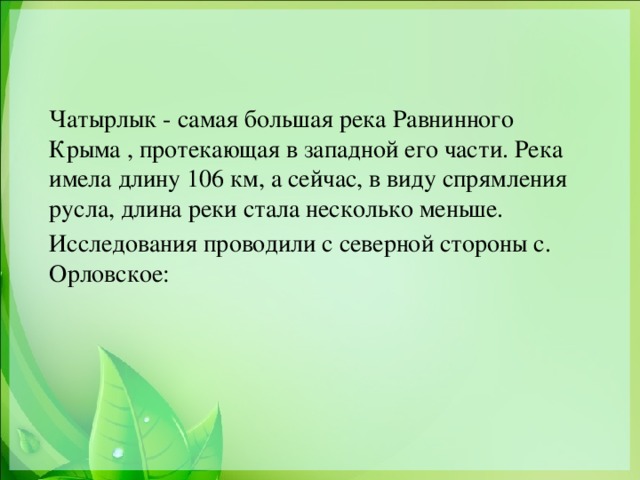 Чатырлык - самая большая река Равнинного Крыма , протекающая в западной его части. Река имела длину 106 км, а сейчас, в виду спрямления русла, длина реки стала несколько меньше.

Исследования проводили с северной стороны с. Орловское: